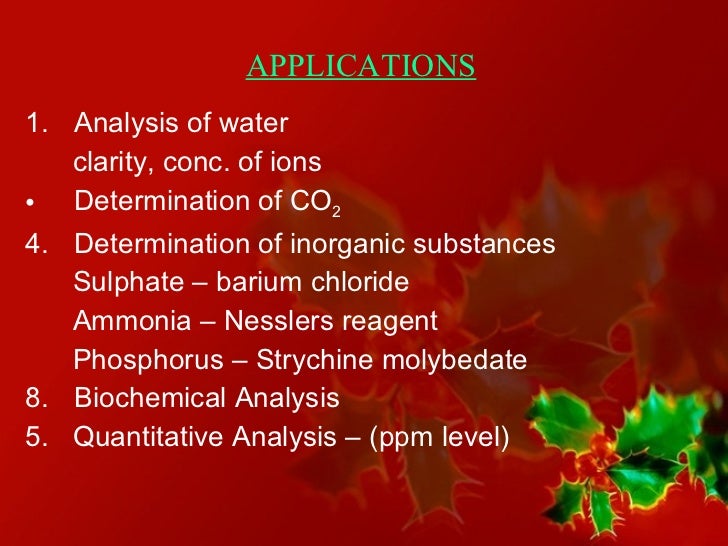 APPLICATIONS

1. Analysis of water
clarity, conc. of ions

• Determination of $CO_2$

4. Determination of inorganic substances
Sulphate – barium chloride
Ammonia – Nesslers reagent
Phosphorus – Strychine molybedate

8. Biochemical Analysis

5. Quantitative Analysis – (ppm level)